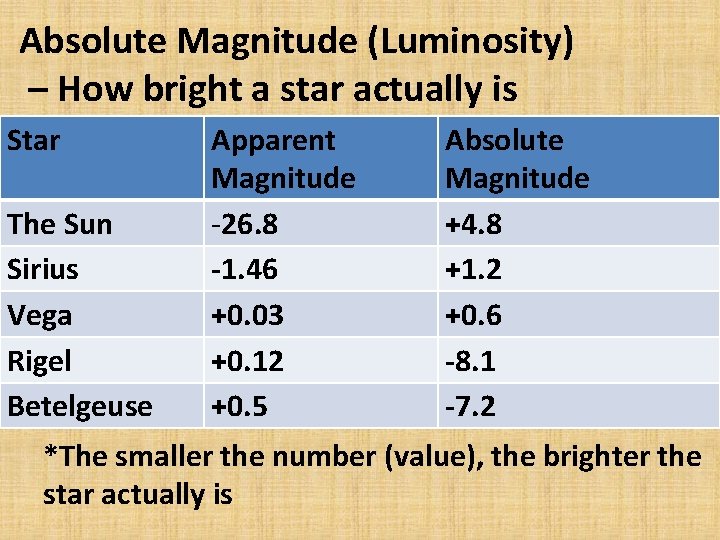 Absolute Magnitude (Luminosity) – How bright a star actually is

| Star | Apparent Magnitude | Absolute Magnitude |
|---|---|---|
| The Sun | -26.8 | +4.8 |
| Sirius | -1.46 | +1.2 |
| Vega | +0.03 | +0.6 |
| Rigel | +0.12 | -8.1 |
| Betelgeuse | +0.5 | -7.2 |

*The smaller the number (value), the brighter the star actually is